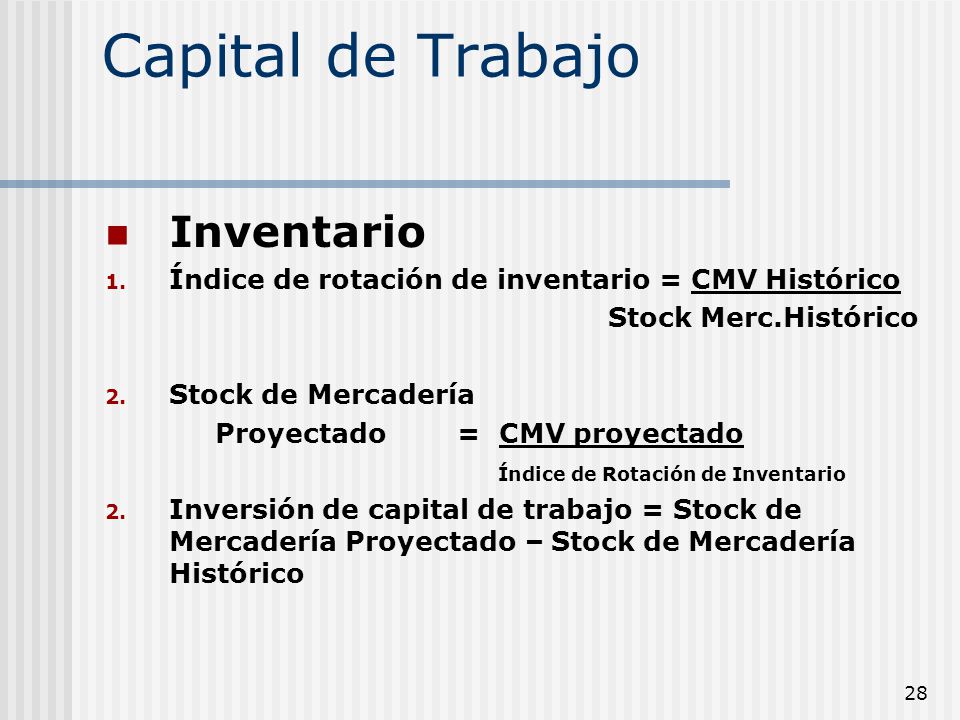 Capital de Trabajo

Inventario

1. Índice de rotación de inventario = CMV Histórico
Stock Merc.Histórico

2. Stock de Mercadería
Proyectado = CMV proyectado
Índice de Rotación de Inventario

2. Inversión de capital de trabajo = Stock de Mercadería Proyectado – Stock de Mercadería Histórico

28